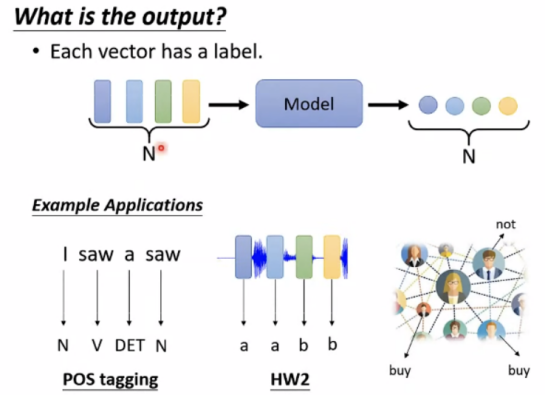 What is the output?

• Each vector has a label.

Model

N

N

Example Applications

I saw a saw

N V DET N

POS tagging

a a b b

HW2

not

buy

buy